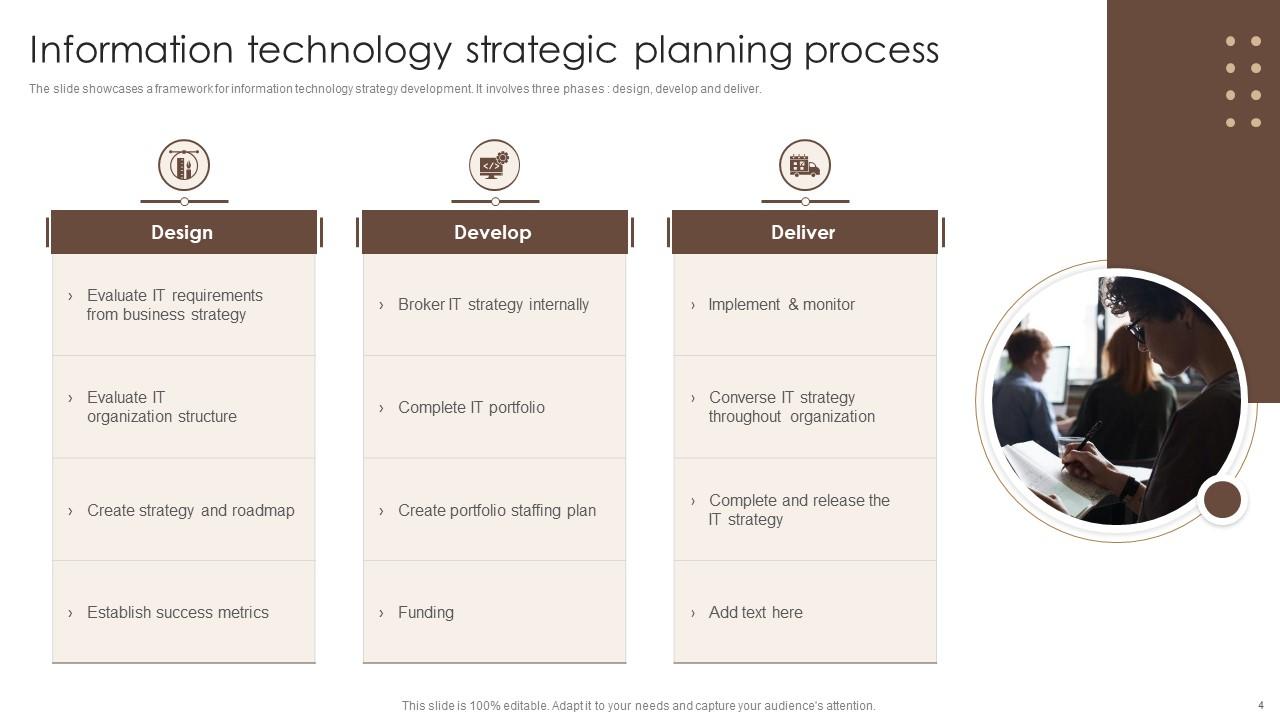 Information technology strategic planning process

The slide showcases a framework for information technology strategy development. It involves three phases : design, develop and deliver.

Design

› Evaluate IT requirements from business strategy

› Evaluate IT organization structure

› Create strategy and roadmap

› Establish success metrics

Develop

› Broker IT strategy internally

› Complete IT portfolio

› Create portfolio staffing plan

› Funding

Deliver

› Implement & monitor

› Converse IT strategy throughout organization

› Complete and release the IT strategy

› Add text here

This slide is 100% editable. Adapt it to your needs and capture your audience's attention.

4